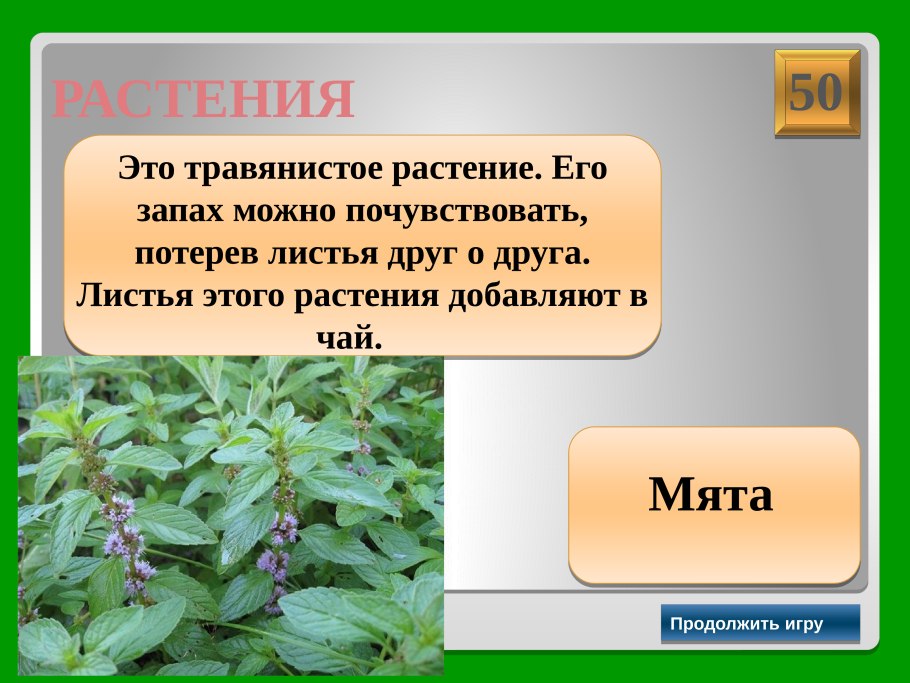 РАСТЕНИЯ

50

Это травянистое растение. Его запах можно почувствовать, потерев листья друг о друга. Листья этого растения добавляют в чай.

Мята

Продолжить игру